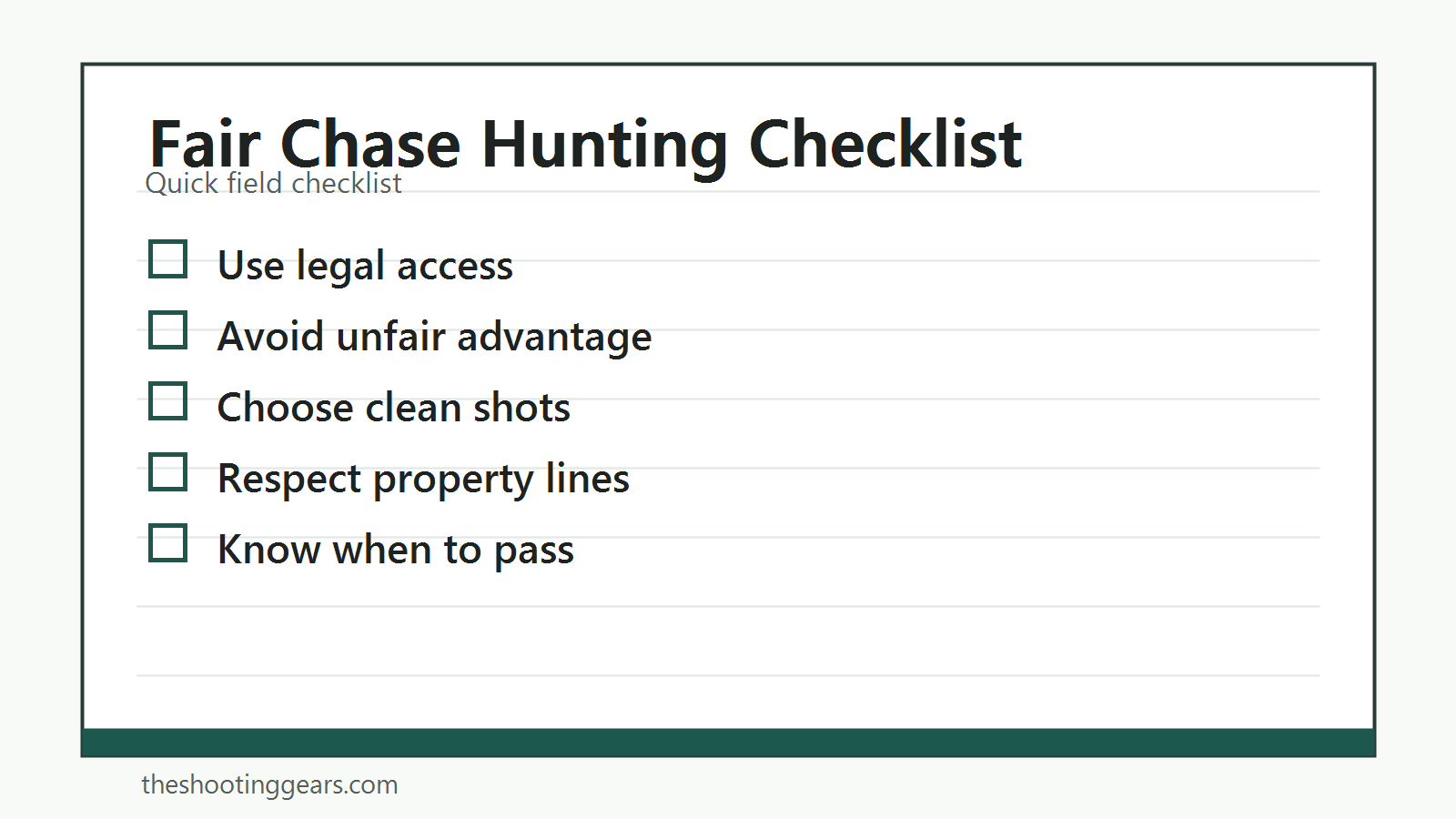 Fair Chase Hunting Checklist

Quick field checklist

☐ Use legal access

☐ Avoid unfair advantage

☐ Choose clean shots

☐ Respect property lines

☐ Know when to pass

theshootinggears.com